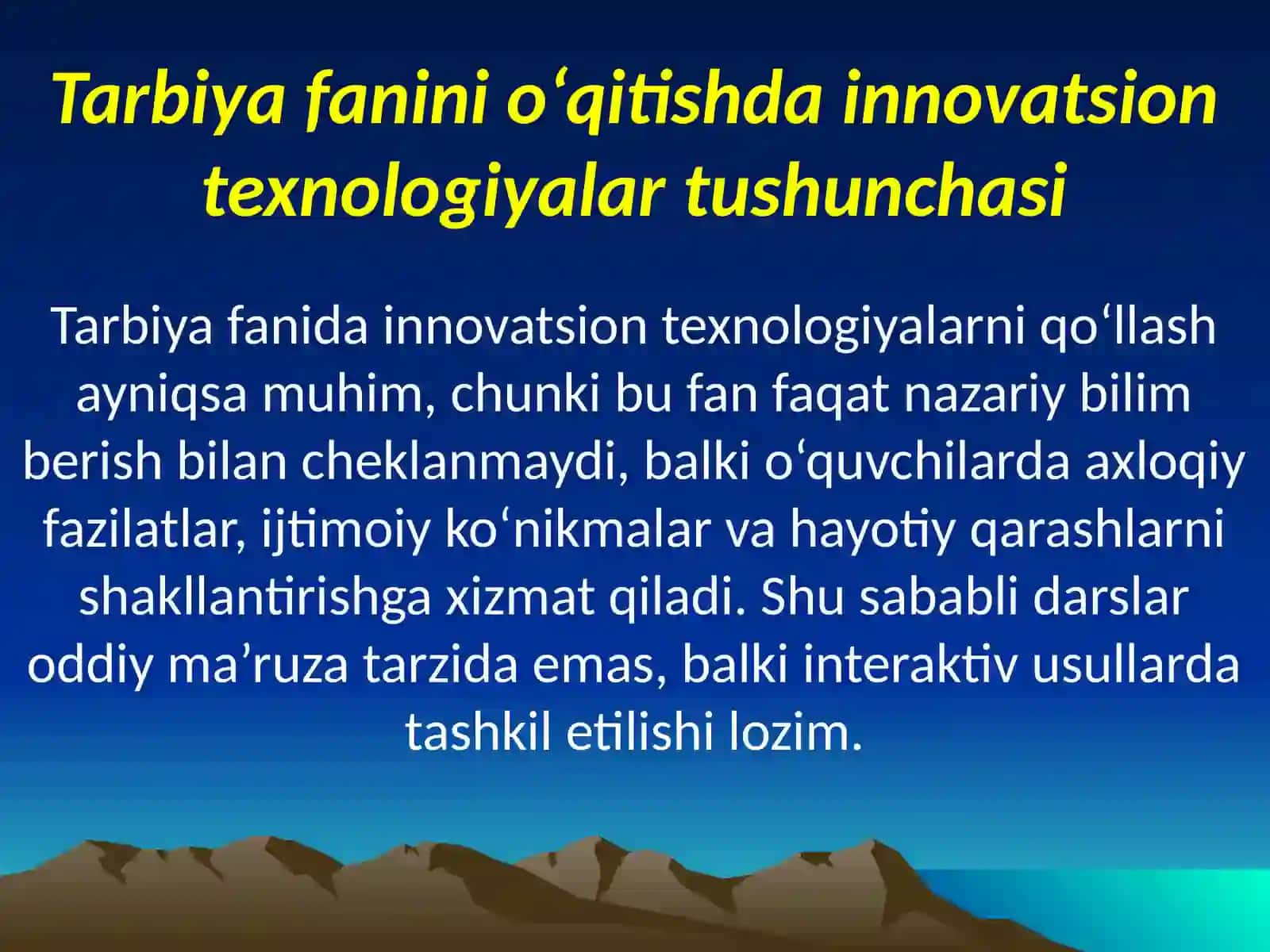 Tarbiya fanini o‘qitishda innovatsion texnologiyalar tushunchasi

Tarbiya fanida innovatsion texnologiyalarni qo‘llash ayniqsa muhim, chunki bu fan faqat nazariy bilim berish bilan cheklanmaydi, balki o‘quvchilarda axloqiy fazilatlar, ijtimoiy ko‘nikmalar va hayotiy qarashlarni shakllantirishga xizmat qiladi. Shu sababli darslar oddiy ma’ruza tarzida emas, balki interaktiv usullarda tashkil etilishi lozim.